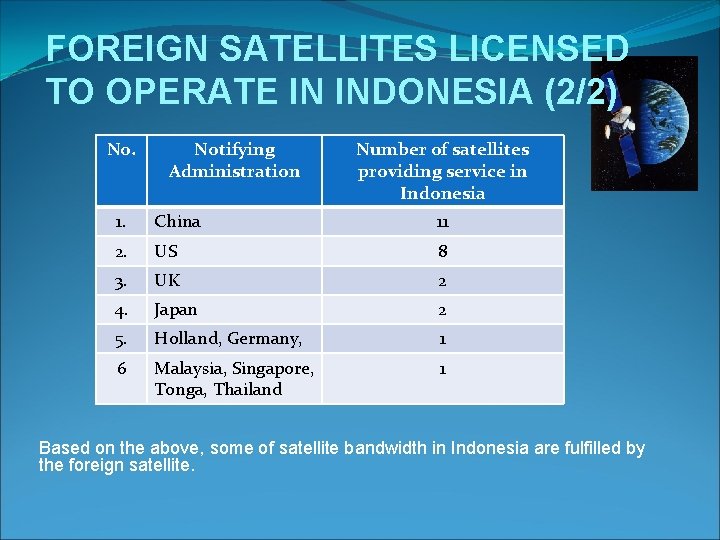 FOREIGN SATELLITES LICENSED TO OPERATE IN INDONESIA (2/2)

| No. | Notifying Administration | Number of satellites providing service in Indonesia |
|---|---|---|
| 1. | China | 11 |
| 2. | US | 8 |
| 3. | UK | 2 |
| 4. | Japan | 2 |
| 5. | Holland, Germany, | 1 |
| 6 | Malaysia, Singapore, Tonga, Thailand | 1 |

Based on the above, some of satellite bandwidth in Indonesia are fulfilled by the foreign satellite.